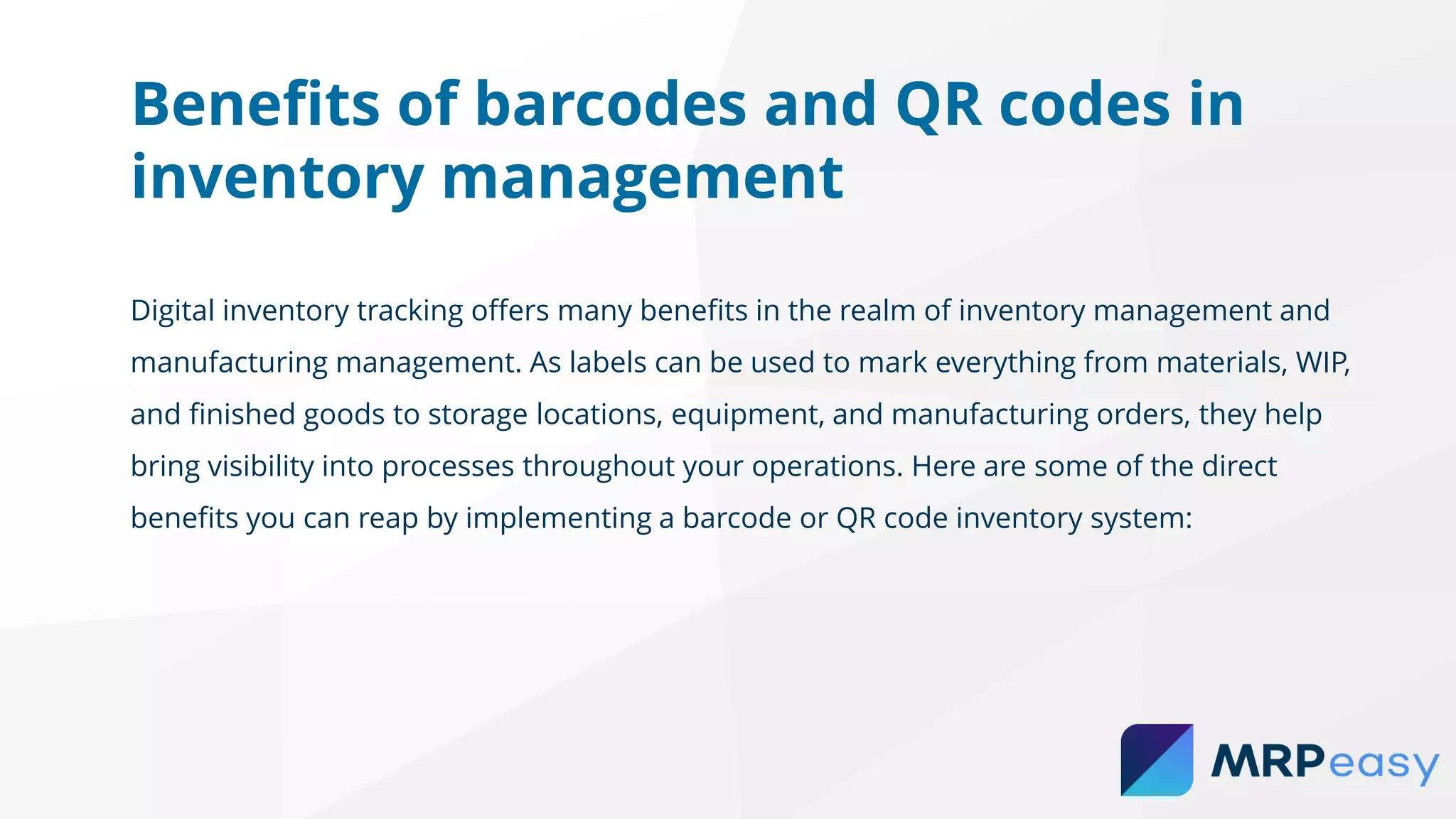 Benefits of barcodes and QR codes in inventory management

Digital inventory tracking offers many benefits in the realm of inventory management and manufacturing management. As labels can be used to mark everything from materials, WIP, and finished goods to storage locations, equipment, and manufacturing orders, they help bring visibility into processes throughout your operations. Here are some of the direct benefits you can reap by implementing a barcode or QR code inventory system:

MRPeasy